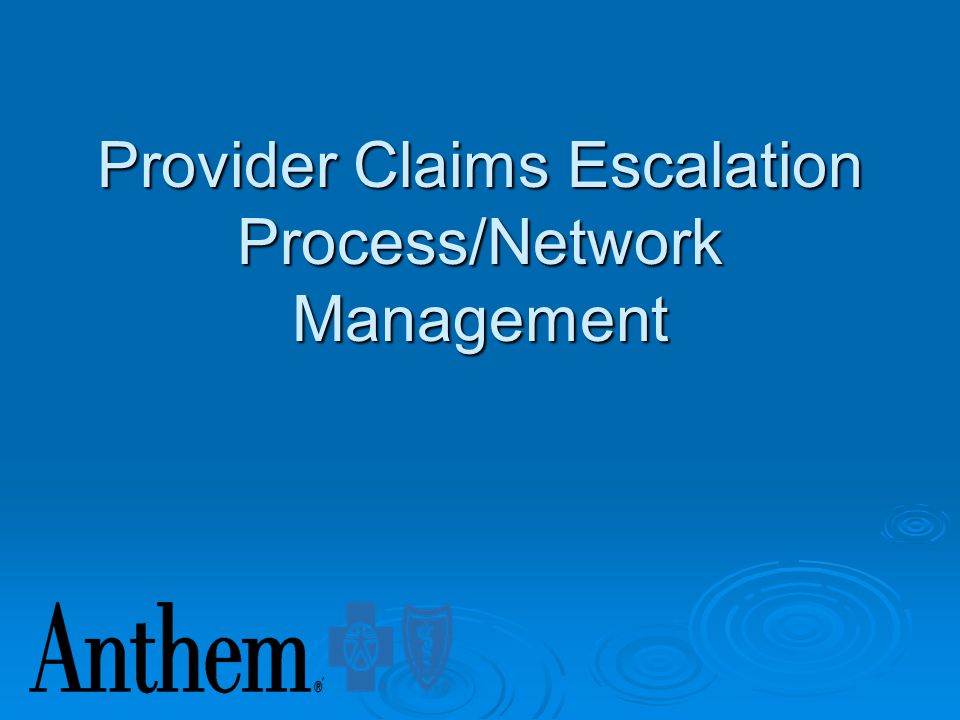 Provider Claims Escalation Process/Network Management

Anthem®